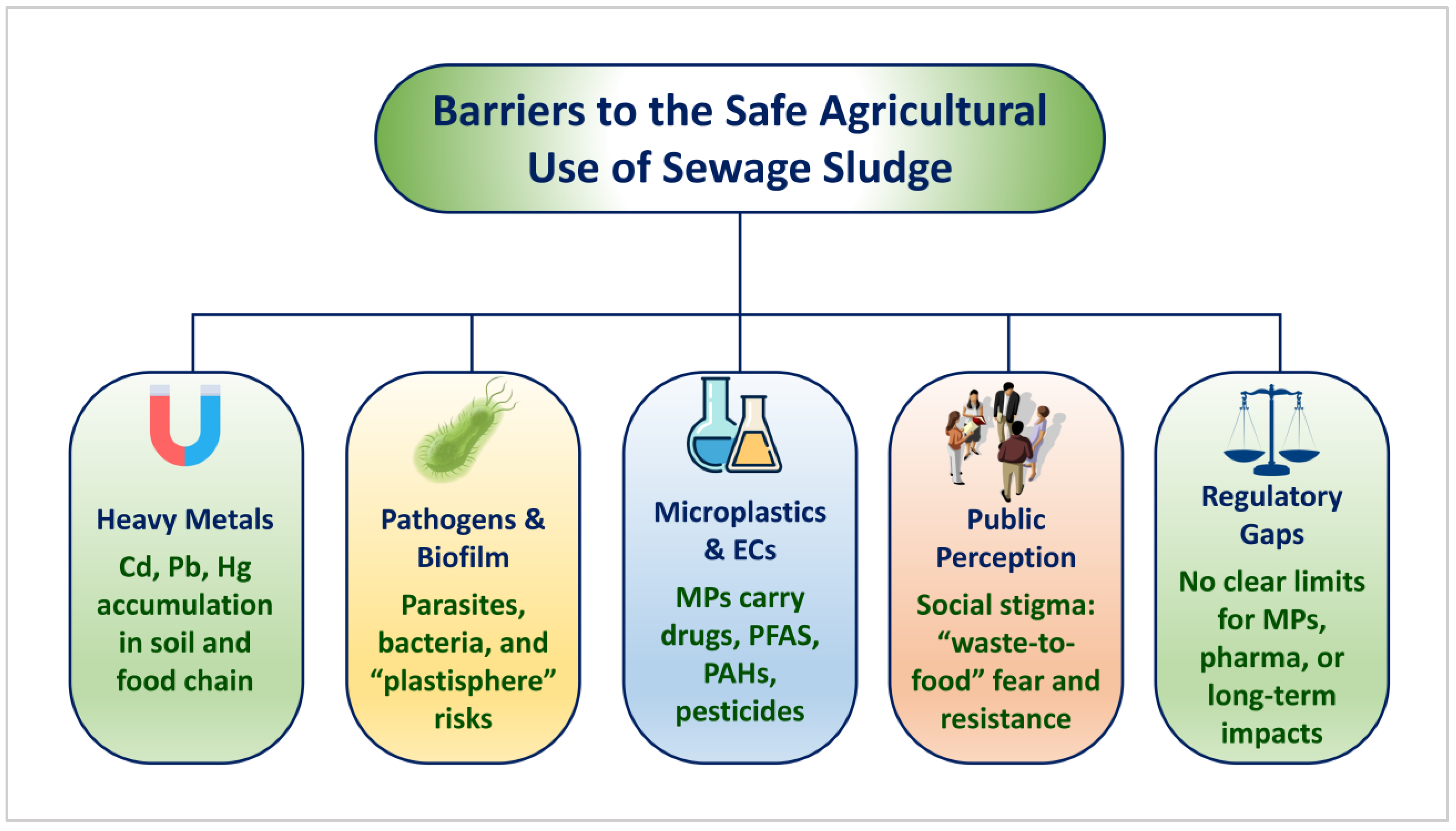 Barriers to the Safe Agricultural Use of Sewage Sludge

Heavy Metals

Cd, Pb, Hg accumulation in soil and food chain

Pathogens & Biofilm

Parasites, bacteria, and “plastisphere” risks

Microplastics & ECs

MPs carry drugs, PFAS, PAHs, pesticides

Public Perception

Social stigma: “waste-to-food” fear and resistance

Regulatory Gaps

No clear limits for MPs, pharma, or long-term impacts